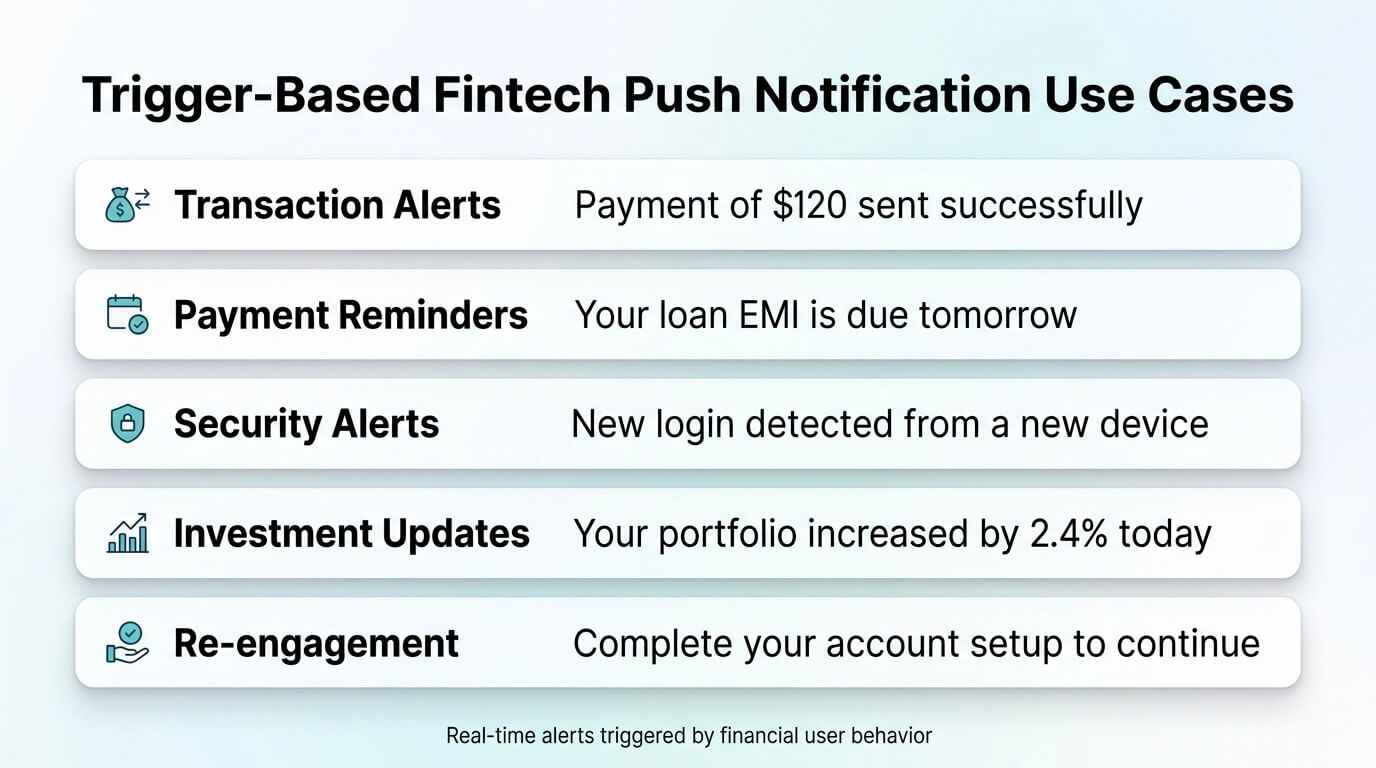 Trigger-Based Fintech Push Notification Use Cases

Transaction Alerts Payment of \$120 sent successfully

Payment Reminders Your loan EMI is due tomorrow

Security Alerts New login detected from a new device

Investment Updates Your portfolio increased by 2.4% today

Re-engagement Complete your account setup to continue

Real-time alerts triggered by financial user behavior